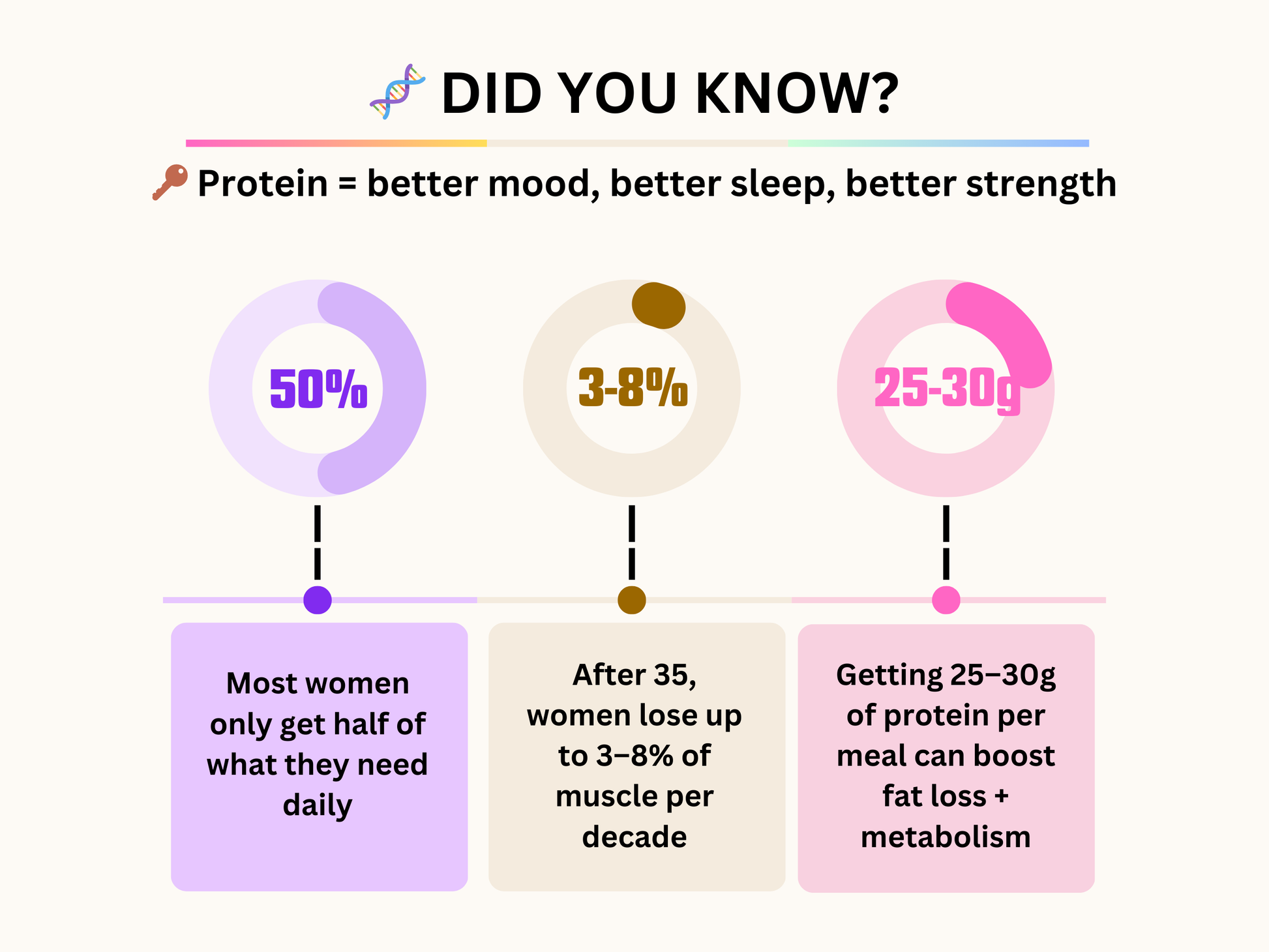 DID YOU KNOW?

Protein = better mood, better sleep, better strength

50%

3-8%

25-30g

Most women only get half of what they need daily

After 35, women lose up to 3–8% of muscle per decade

Getting 25–30g of protein per meal can boost fat loss + metabolism